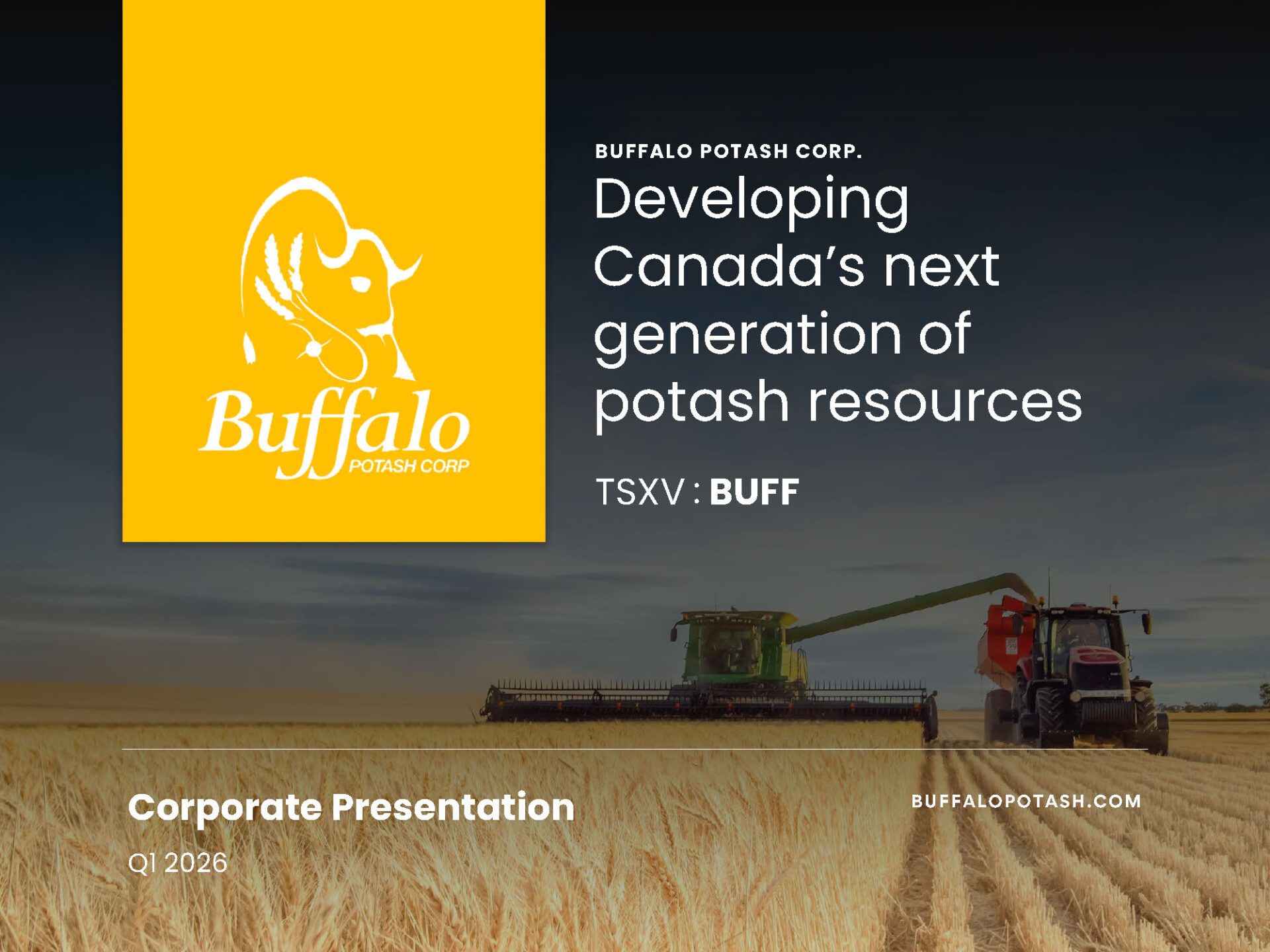 Buffalo
POTASH CORP

BUFFALO POTASH CORP.

Developing Canada's next generation of potash resources

TSXV : BUFF

Corporate Presentation

Q1 2026

BUFFALOPOTASH.COM